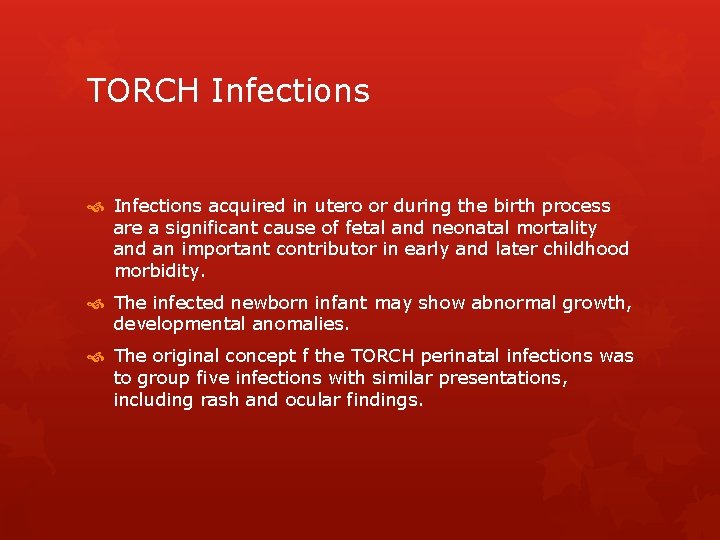 TORCH Infections

Infections acquired in utero or during the birth process are a significant cause of fetal and neonatal mortality and an important contributor in early and later childhood morbidity.

The infected newborn infant may show abnormal growth, developmental anomalies.

The original concept f the TORCH perinatal infections was to group five infections with similar presentations, including rash and ocular findings.